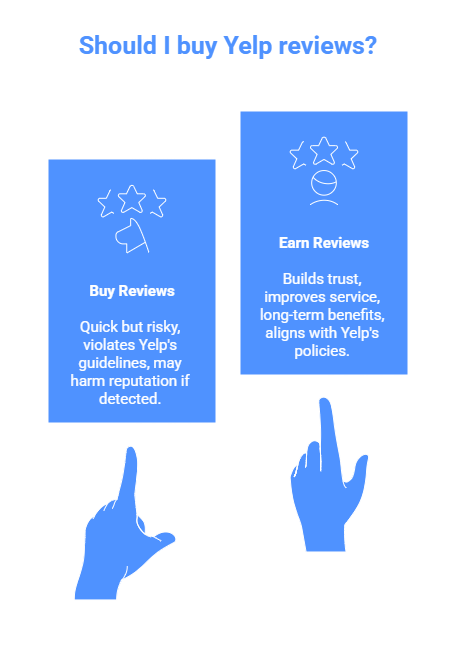 Should I buy Yelp reviews?

Buy Reviews

Quick but risky, violates Yelp's guidelines, may harm reputation if detected.

Earn Reviews

Builds trust, improves service, long-term benefits, aligns with Yelp's policies.